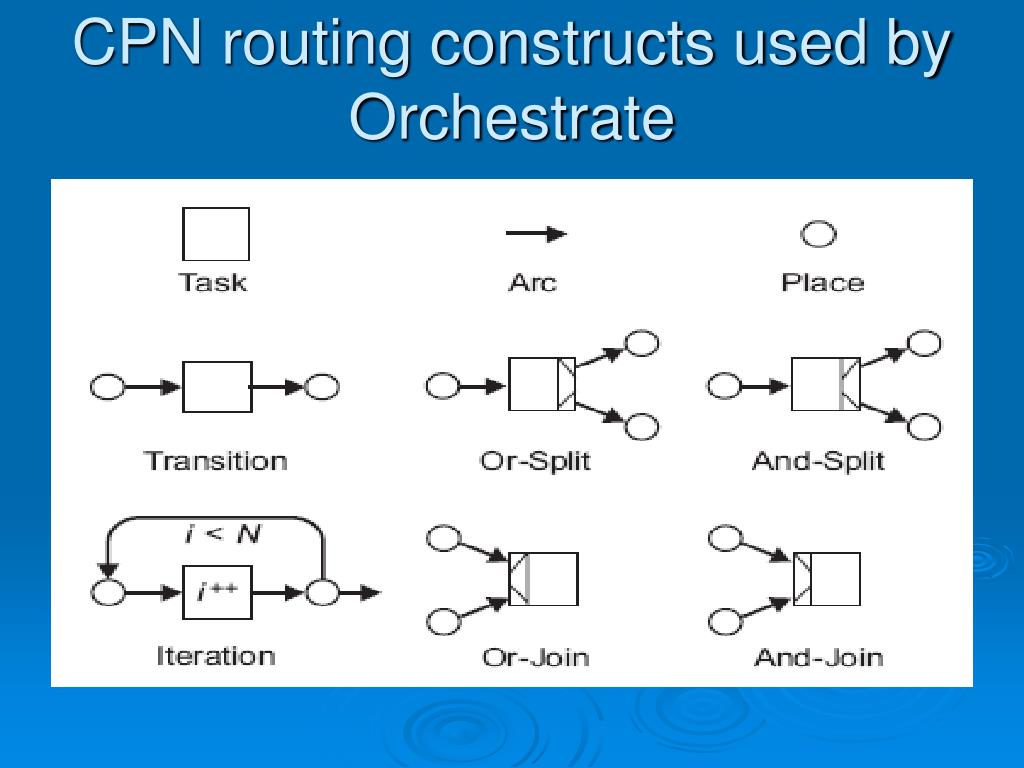 CPN routing constructs used by Orchestrate

Task

Arc

Place

Transition

Or-Split

And-Split

$i < N$

$i^{++}$

Iteration

Or-Join

And-Join